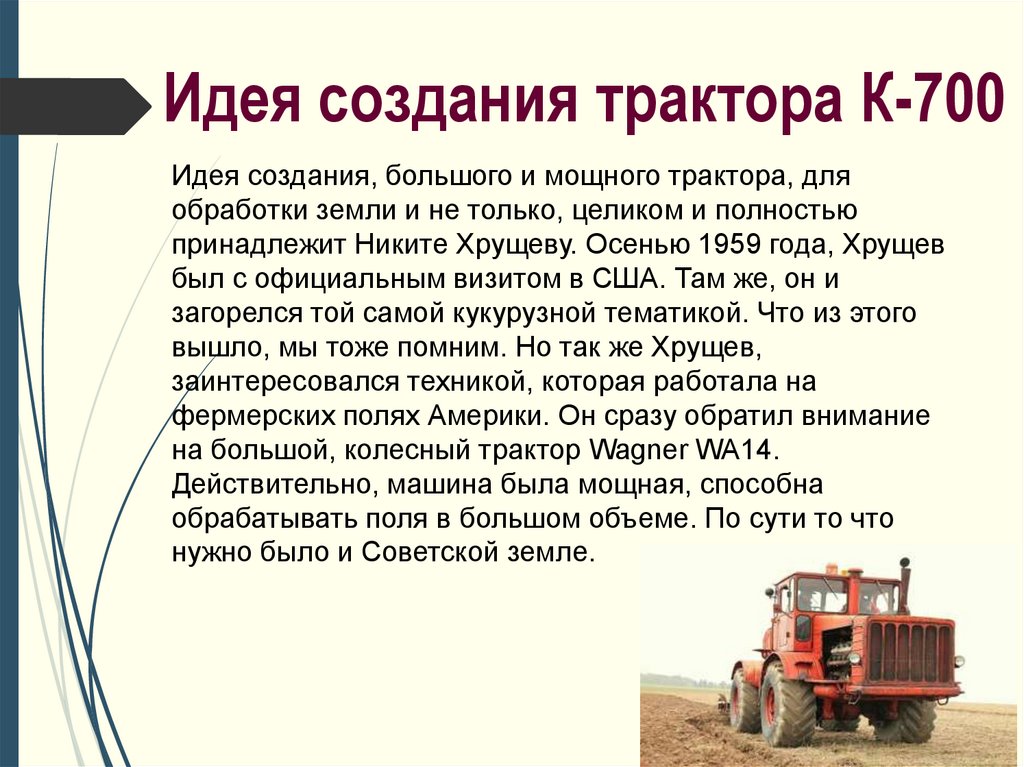 Идея создания трактора К-700

Идея создания, большого и мощного трактора, для обработки земли и не только, целиком и полностью принадлежит Никите Хрущеву. Осенью 1959 года, Хрущев был с официальным визитом в США. Там же, он и загорелся той самой кукурузной тематикой. Что из этого вышло, мы тоже помним. Но так же Хрущев, заинтересовался техникой, которая работала на фермерских полях Америки. Он сразу обратил внимание на большой, колесный трактор Wagner WA14. Действительно, машина была мощная, способна обрабатывать поля в большом объеме. По сути то что нужно было и Советской земле.